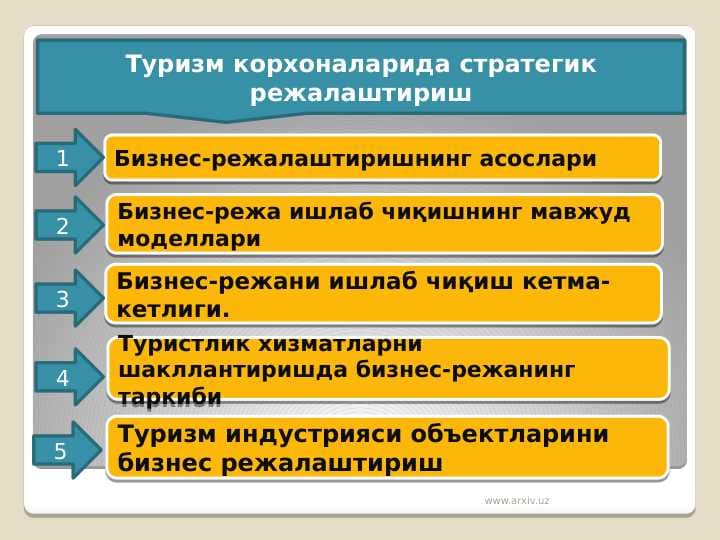 Туризм корхоналарида стратегик режалаштириш

1 Бизнес-режалаштиришнинг асослари

2 Бизнес-режа ишлаб чиқишнинг мавжуд моделлари

3 Бизнес-режани ишлаб чиқиш кетма-кетлиги.

4 Туристлик хизматларни шакллантиришда бизнес-режанинг таркиби

5 Туризм индустрияси объектларини бизнес режалаштириш

www.arxiv.uz